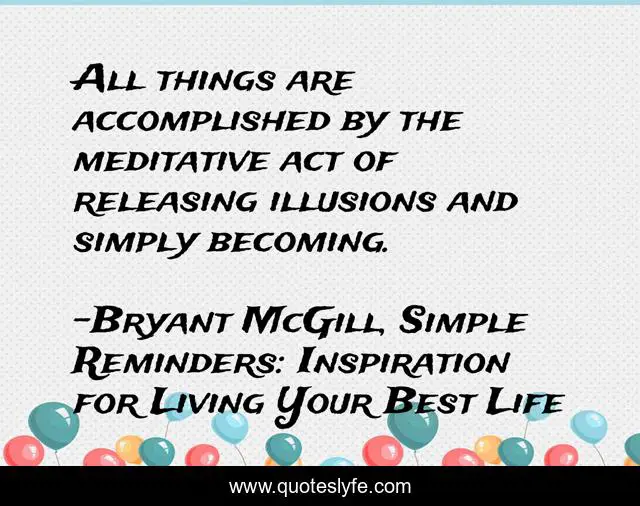 All things are accomplished by the meditative act of releasing illusions and simply becoming.

-Bryant McGill, Simple Reminders: Inspiration for Living Your Best Life

www.quoteslyfe.com